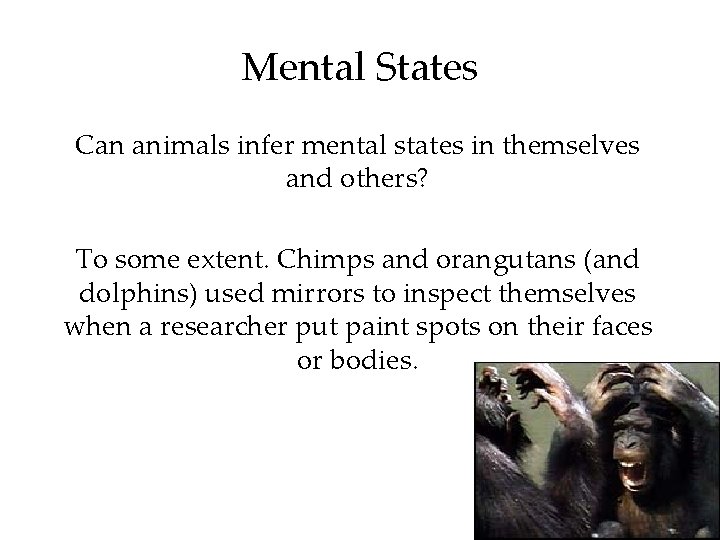 Mental States

Can animals infer mental states in themselves and others?

To some extent. Chimps and orangutans (and dolphins) used mirrors to inspect themselves when a researcher put paint spots on their faces or bodies.